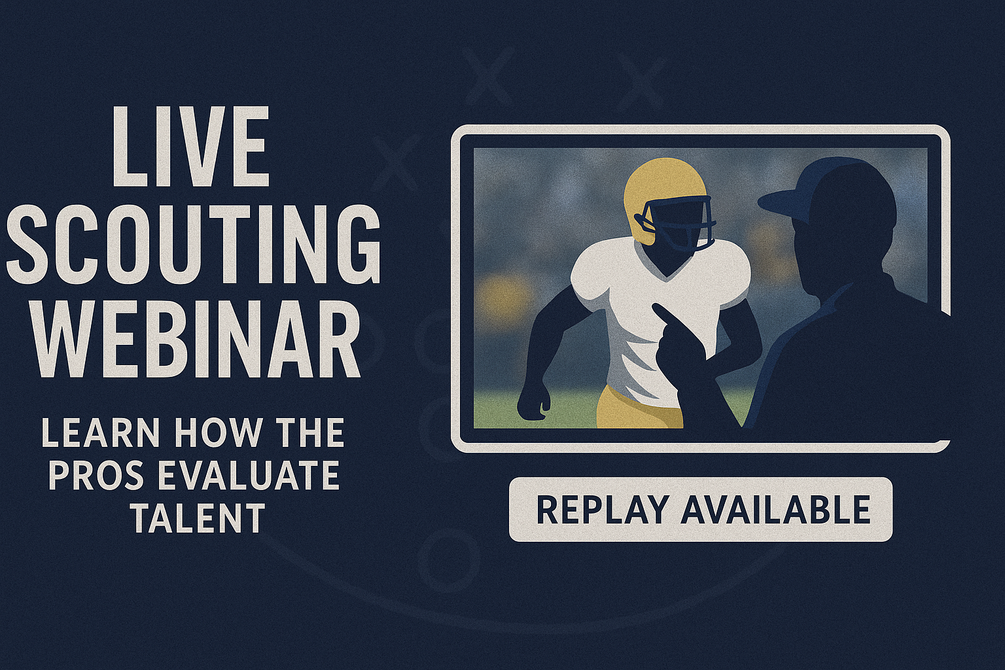 LIVE SCOUTING WEBINAR

LEARN HOW THE PROS EVALUATE TALENT

REPLAY AVAILABLE